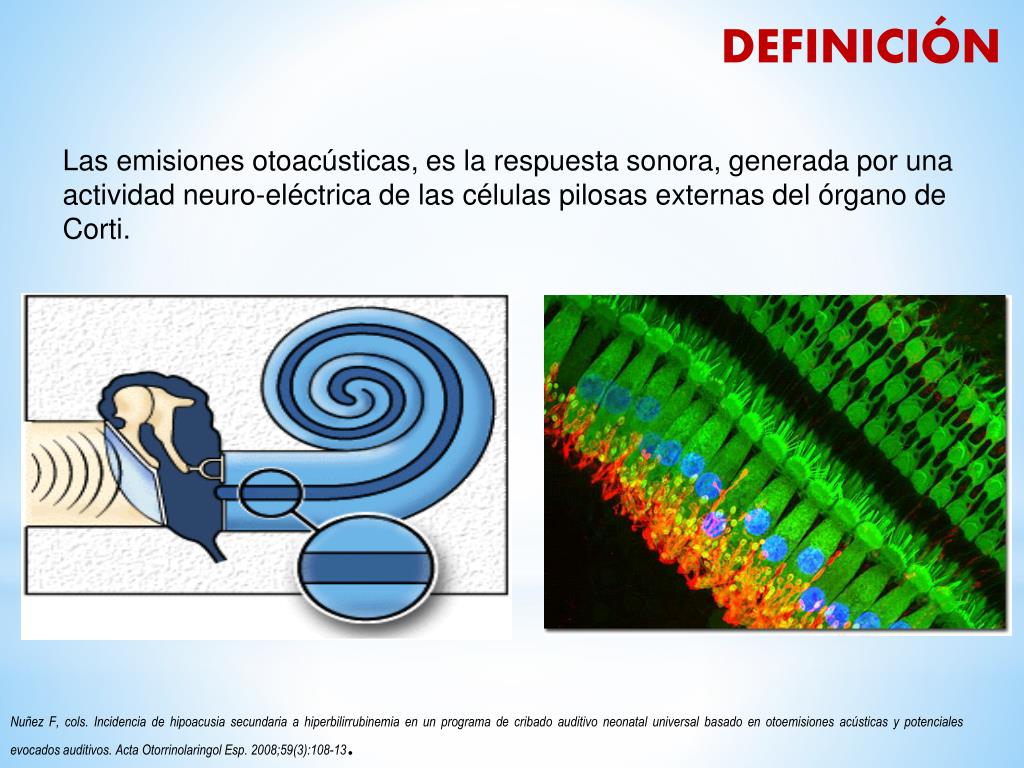 DEFINICIÓN

Las emisiones otoacústicas, es la respuesta sonora, generada por una actividad neuro-eléctrica de las células pilosas externas del órgano de Corti.

Nuñez F, cols. Incidencia de hipoacusia secundaria a hiperbilirrubinemia en un programa de cribado auditivo neonatal universal basado en otoemisiones acústicas y potenciales evocados auditivos. Acta Otorrinolaringol Esp. 2008;59(3):108-13.